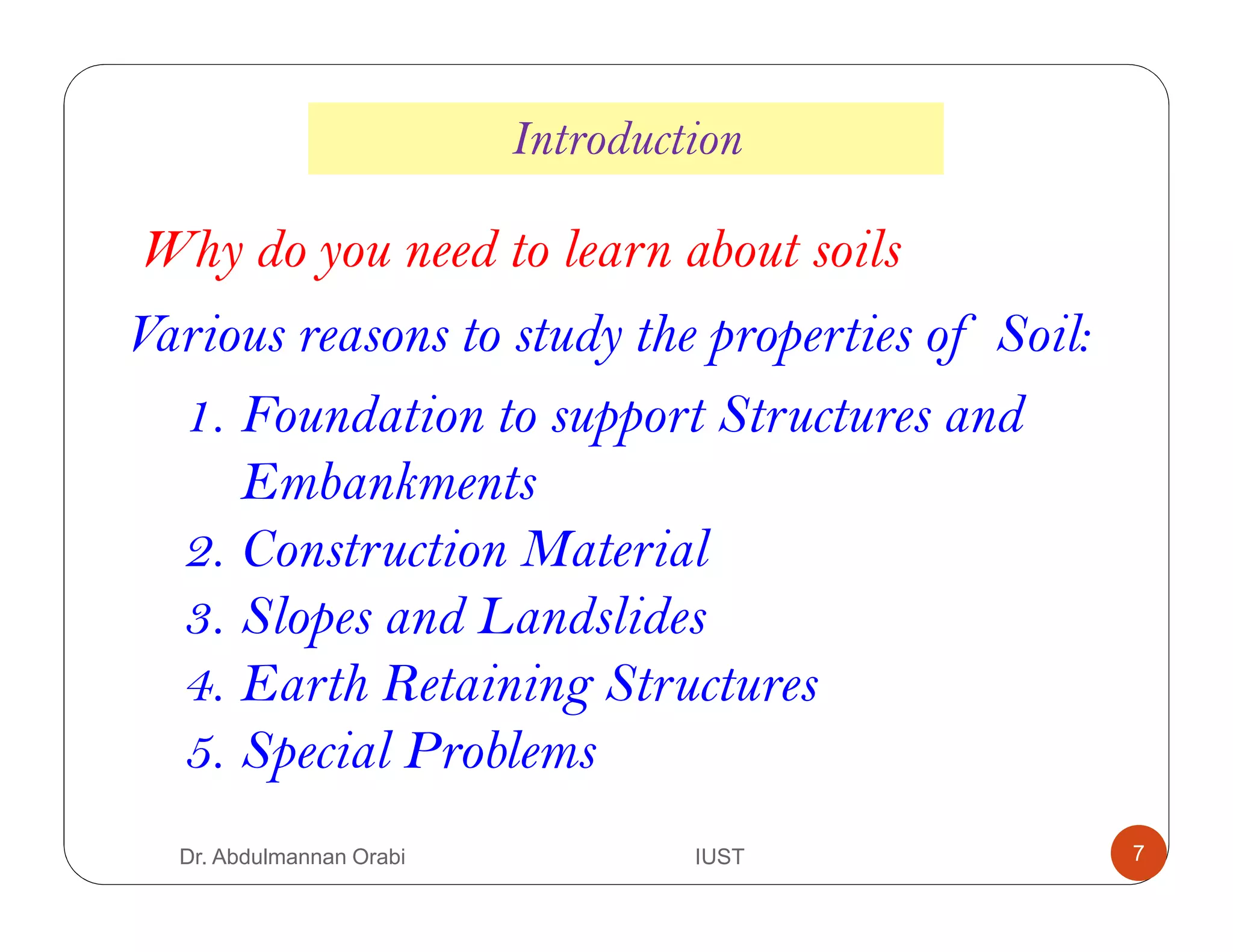 Introduction

Why do you need to learn about soils

Various reasons to study the properties of Soil:

1. Foundation to support Structures and Embankments
2. Construction Material
3. Slopes and Landslides
4. Earth Retaining Structures
5. Special Problems

Dr. Abdulmannan Orabi

IUST

7